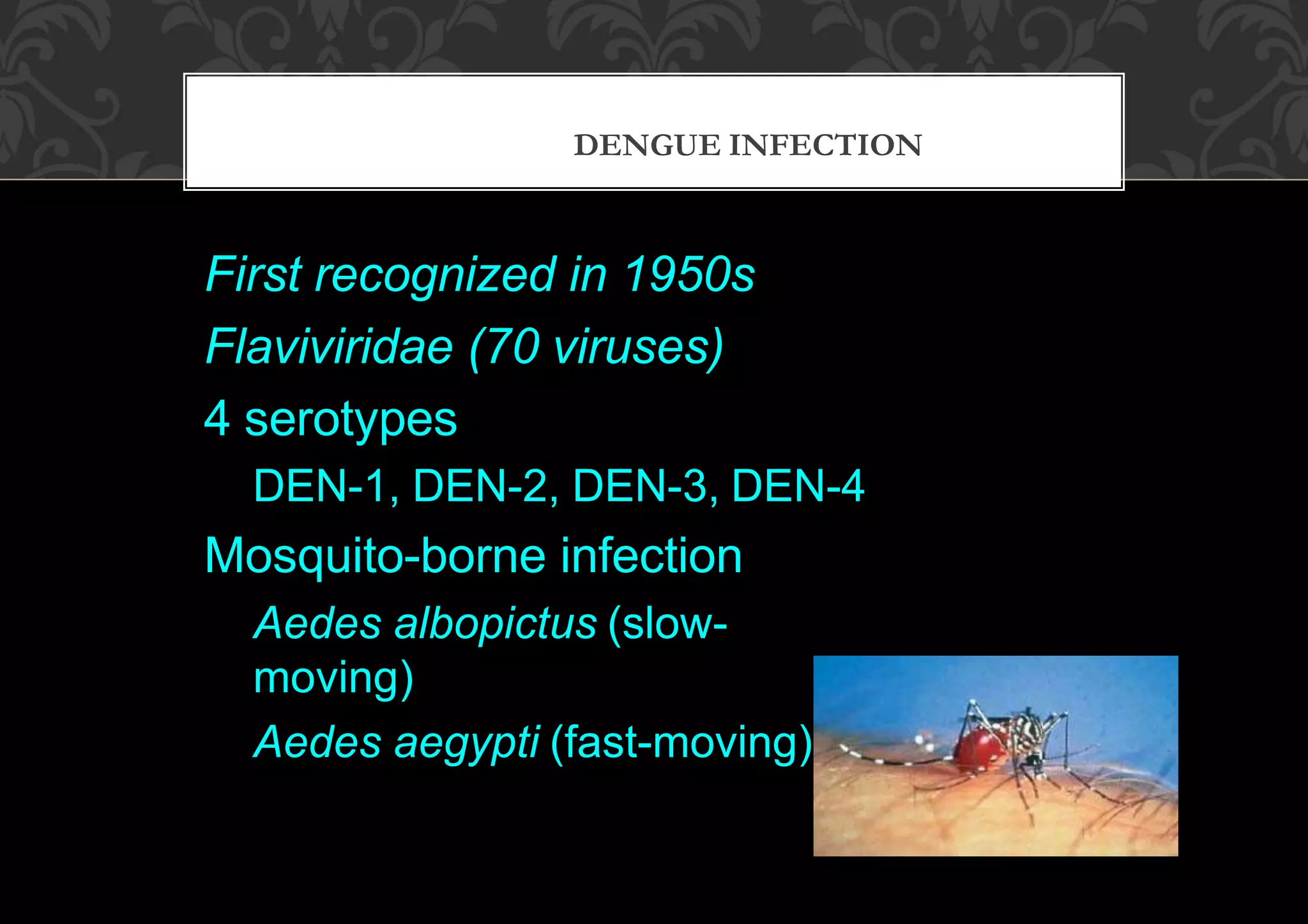 DENGUE INFECTION

First recognized in 1950s

Flaviviridae (70 viruses)

4 serotypes

DEN-1, DEN-2, DEN-3, DEN-4

Mosquito-borne infection

Aedes albopictus (slow-moving)

Aedes aegypti (fast-moving)